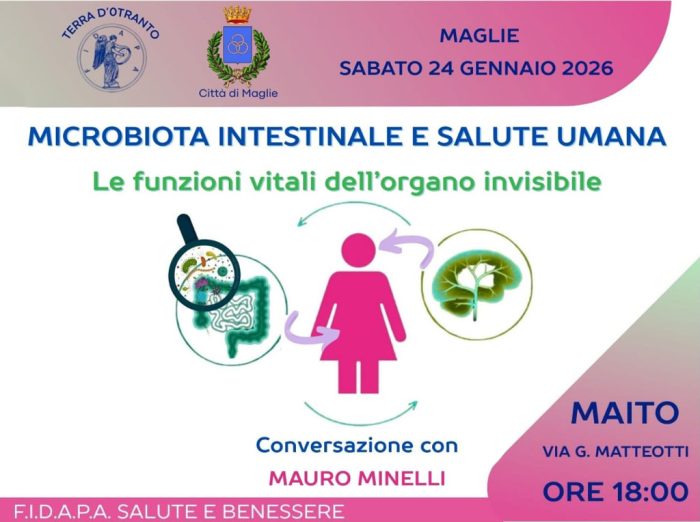 TERRA D'OTRANTO

Città di Maglie

MAGLIE
SABATO 24 GENNAIO 2026

MICROBIOTA INTESTINALE E SALUTE UMANA

Le funzioni vitali dell'organo invisibile

Conversazione con
MAURO MINELLI

MAITO
VIA G. MATTEOTTI
ORE 18:00

F.I.D.A.P.A. SALUTE E BENESSERE